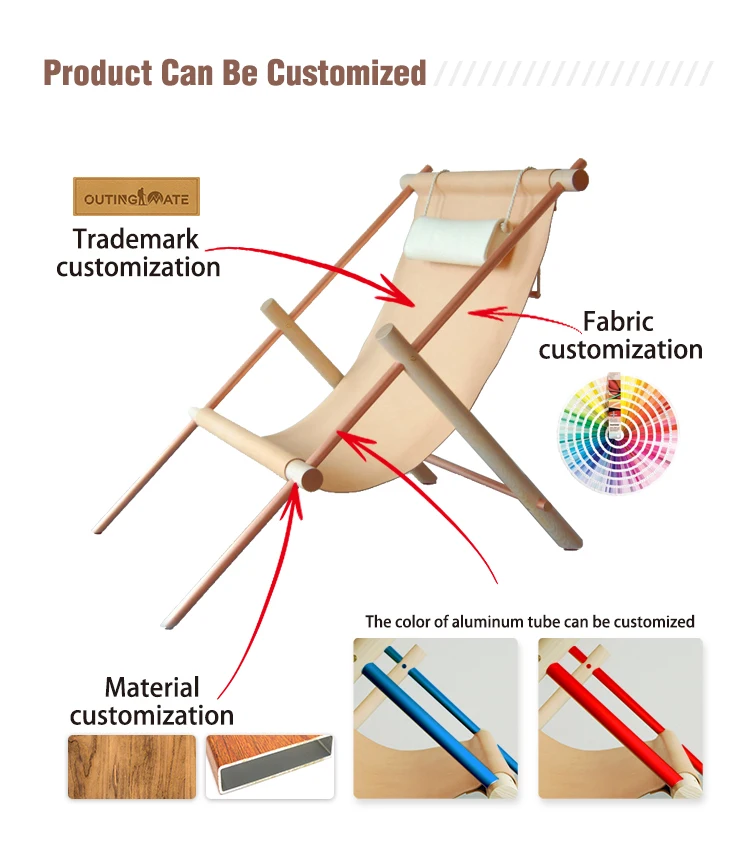 Product Can Be Customized

OUTINGMATE

Trademark customization

Fabric customization

The color of aluminum tube can be customized

Material customization